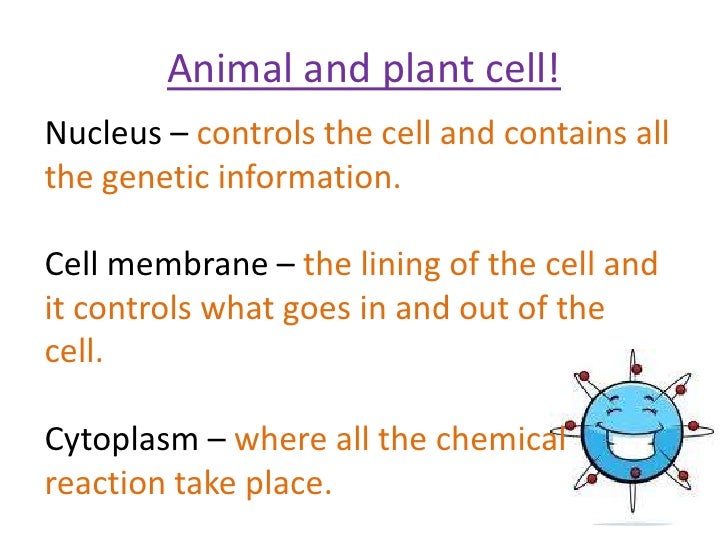 Animal and plant cell!

Nucleus – controls the cell and contains all the genetic information.

Cell membrane – the lining of the cell and it controls what goes in and out of the cell.

Cytoplasm – where all the chemical reaction take place.